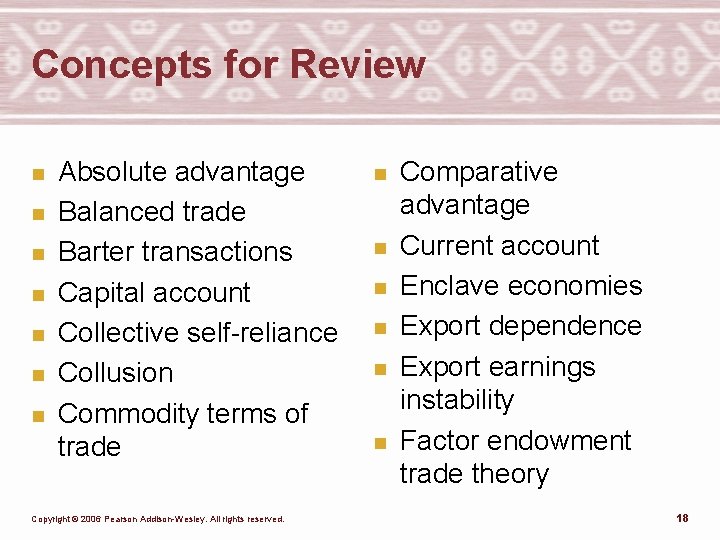 Concepts for Review

- Absolute advantage
- Balanced trade
- Barter transactions
- Capital account
- Collective self-reliance
- Collusion
- Commodity terms of trade

- Comparative advantage
- Current account
- Enclave economies
- Export dependence
- Export earnings instability
- Factor endowment trade theory

Copyright © 2006 Pearson Addison-Wesley. All rights reserved.

18